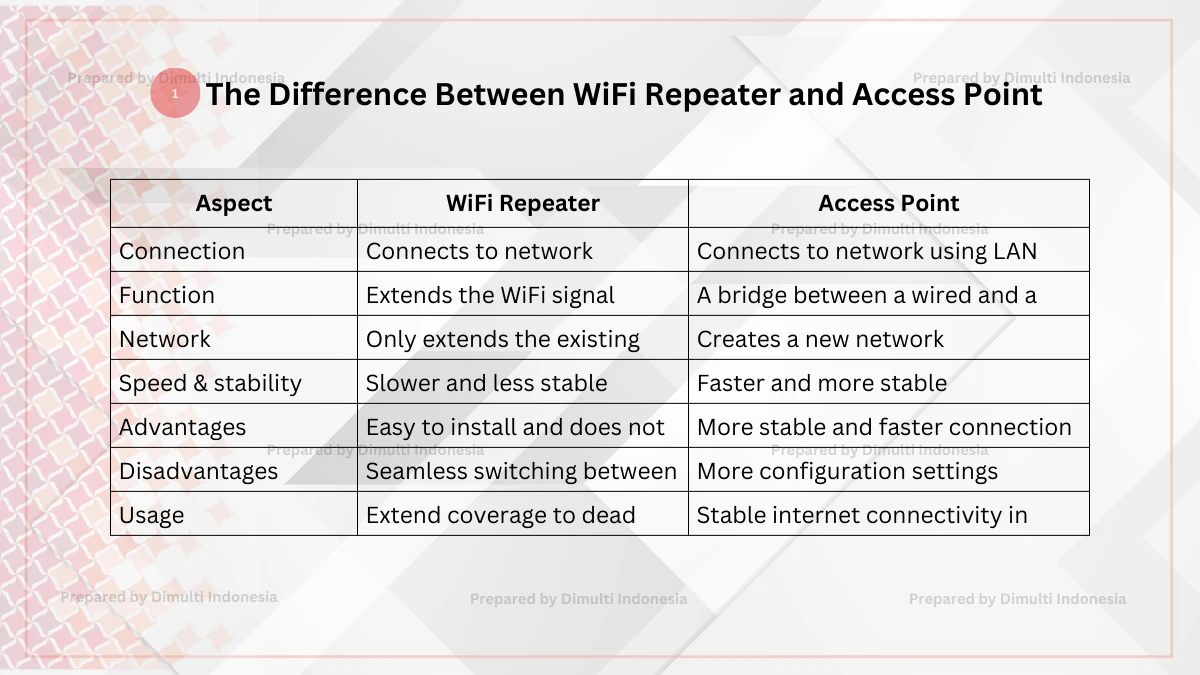 Prepared by Dimulti Indonesia
Prepared by Dimulti Indonesia

1 The Difference Between WiFi Repeater and Access Point

| Aspect | WiFi Repeater | Access Point |
|---|---|---|
| Connection | Connects to network | Connects to network using LAN |
| Function | Extends the WiFi signal | A bridge between a wired and a |
| Network | Only extends the existing | Creates a new network |
| Speed & stability | Slower and less stable | Faster and more stable |
| Advantages | Easy to install and does not | More stable and faster connection |
| Disadvantages | Seamless switching between | More configuration settings |
| Usage | Extend coverage to dead | Stable internet connectivity in |

Prepared by Dimulti Indonesia
Prepared by Dimulti Indonesia
Prepared by Dimulti Indonesia
Prepared by Dimulti Indonesia
Prepared by Dimulti Indonesia
Prepared by Dimulti Indonesia
Prepared by Dimulti Indonesia